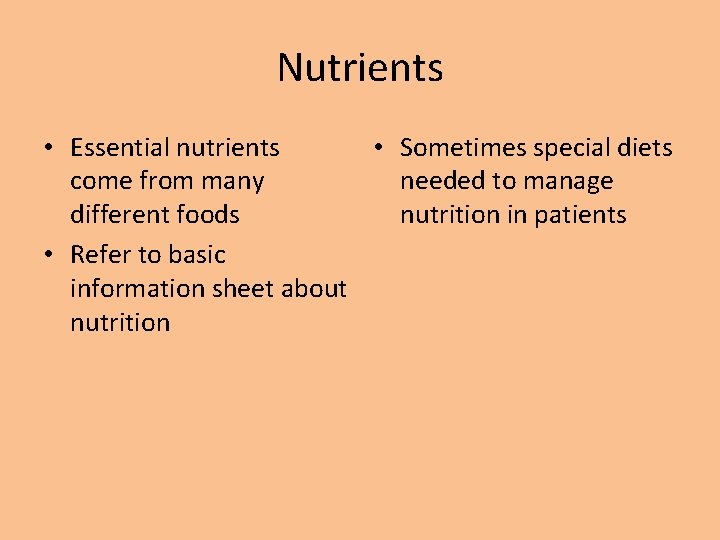 Nutrients

• Essential nutrients come from many different foods
• Refer to basic information sheet about nutrition

• Sometimes special diets needed to manage nutrition in patients